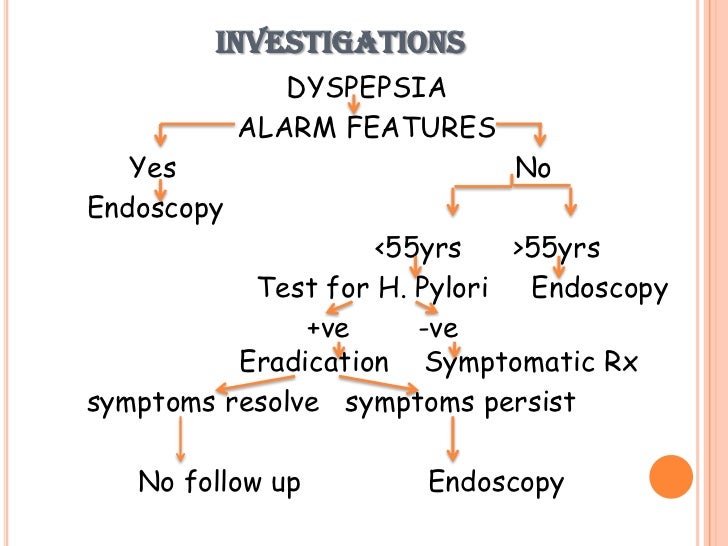 INVESTIGATIONS

DYSPEPSIA

ALARM FEATURES

Yes

No

Endoscopy

<55yrs

>55yrs

Test for H. Pylori

Endoscopy

+ve

-ve

Eradication

Symptomatic Rx

symptoms resolve

symptoms persist

No follow up

Endoscopy